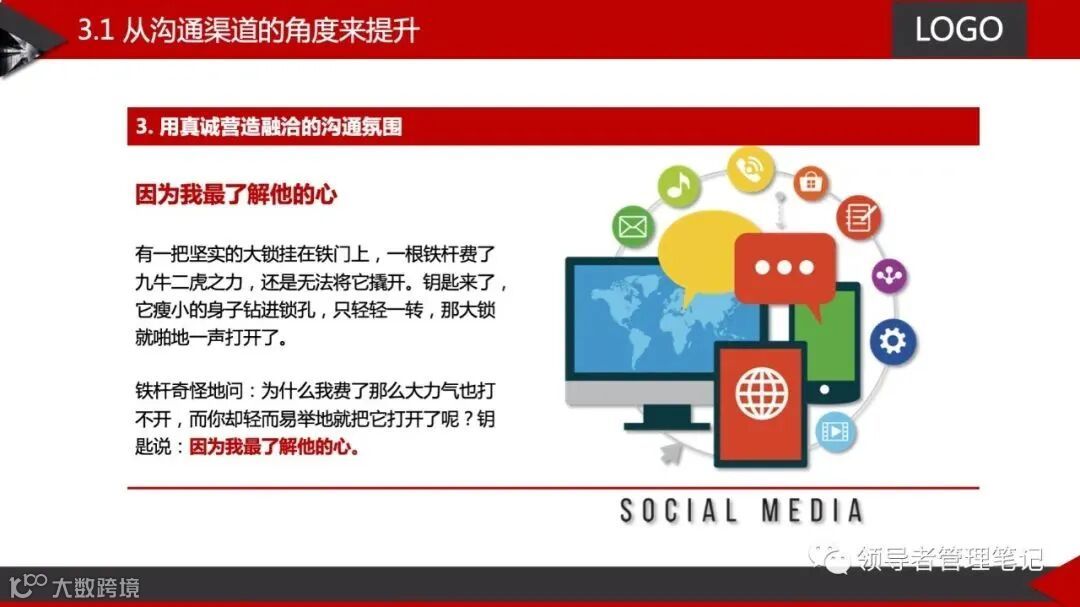 3.1 从沟通渠道的角度来提升

LOGO

3. 用真诚营造融洽的沟通氛围

因为我最了解他的心

有一把坚实的大锁挂在铁门上，一根铁杆费了九牛二虎之力，还是无法将它撬开。钥匙来了，它瘦小的身子钻进锁孔，只轻轻一转，那大锁就啪地一声打开了。

铁杆奇怪地问：为什么我费了那么大力气也打不开，而你却轻而易举地就把它打开了呢？钥匙说：因为我最了解他的心。

SOCIAL MEDIA

领导者管理笔记

大数跨境